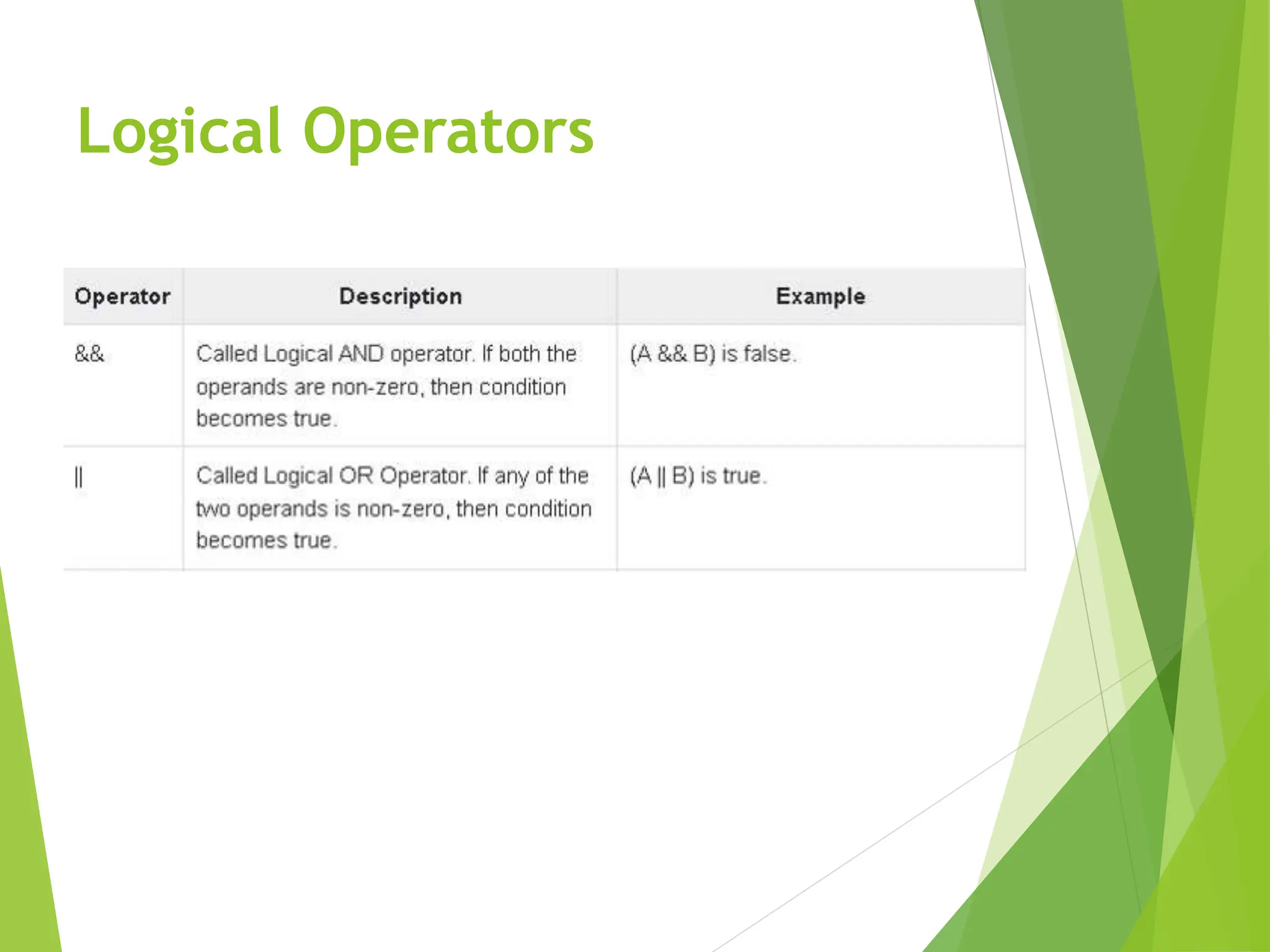 Logical Operators

| Operator | Description | Example |
|---|---|---|
| && | Called Logical AND operator. If both the operands are non-zero, then condition becomes true. | (A && B) is false. |
| \|\| | Called Logical OR Operator. If any of the two operands is non-zero, then condition becomes true. | (A \|\| B) is true. |